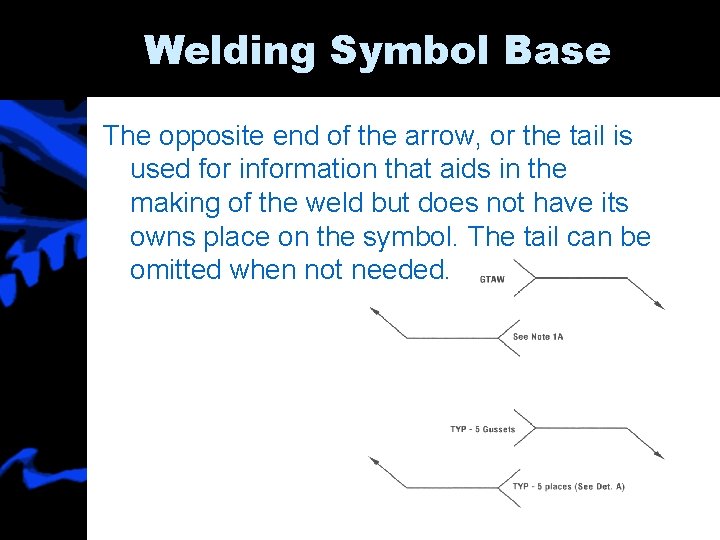 Welding Symbol Base

The opposite end of the arrow, or the tail is used for information that aids in the making of the weld but does not have its owns place on the symbol. The tail can be omitted when not needed.

GTAW

See Note 1A

TYP - 5 Gussets

TYP - 5 places (See Det. A)